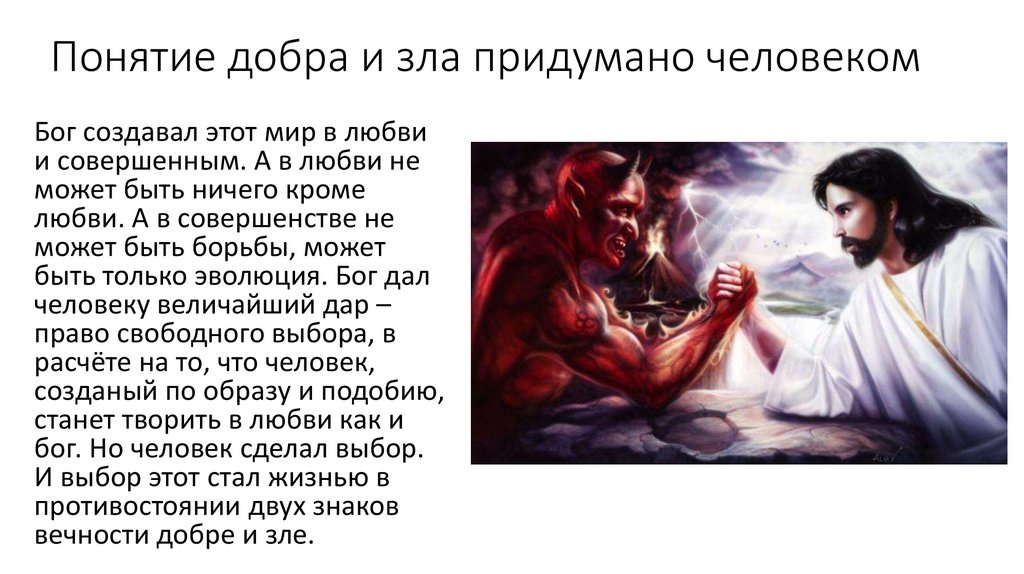 Понятие добра и зла придумано человеком

Бог создавал этот мир в любви и совершенным. А в любви не может быть ничего кроме любви. А в совершенстве не может быть борьбы, может быть только эволюция. Бог дал человеку величайший дар – право свободного выбора, в расчёте на то, что человек, созданый по образу и подобию, станет творить в любви как и бог. Но человек сделал выбор. И выбор этот стал жизнью в противостоянии двух знаков вечности добре и зле.